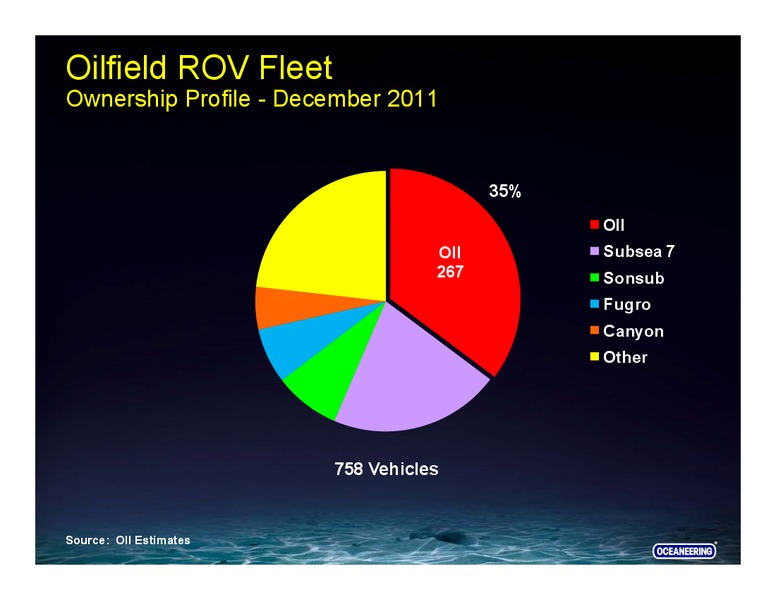 Oilfield ROV Fleet
Ownership Profile - December 2011

35%

OII
267

OII
Subsea 7
Sonsub
Fugro
Canyon
Other

758 Vehicles

Source: OII Estimates

OCEANEERING